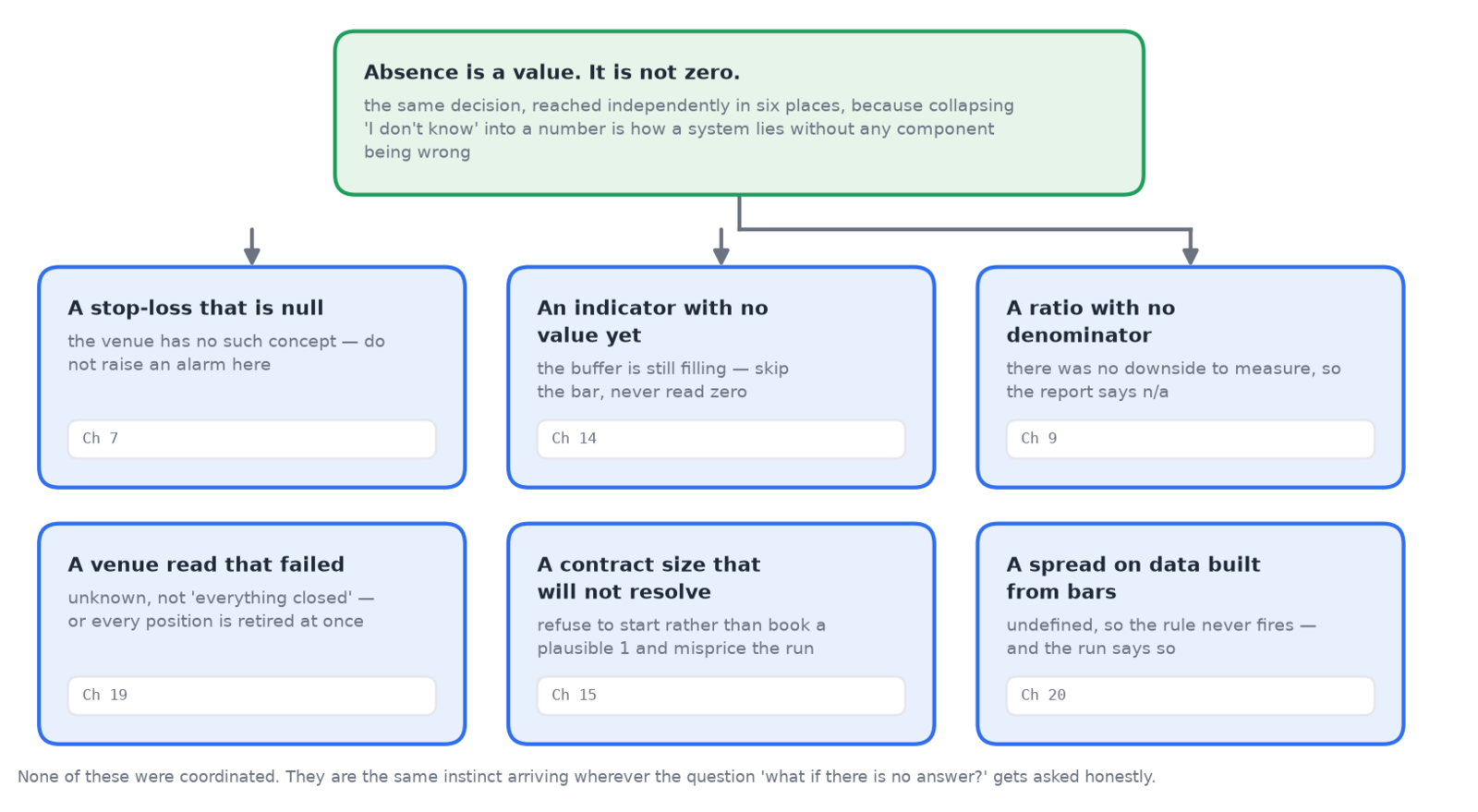 Absence is a value. It is not zero.

the same decision, reached independently in six places, because collapsing 'I don't know' into a number is how a system lies without any component being wrong

A stop-loss that is null

the venue has no such concept — do not raise an alarm here

Ch 7

An indicator with no value yet

the buffer is still filling — skip the bar, never read zero

Ch 14

A ratio with no denominator

there was no downside to measure, so the report says n/a

Ch 9

A venue read that failed

unknown, not 'everything closed' — or every position is retired at once

Ch 19

A contract size that will not resolve

refuse to start rather than book a plausible 1 and misprice the run

Ch 15

A spread on data built from bars

undefined, so the rule never fires — and the run says so

Ch 20

None of these were coordinated. They are the same instinct arriving wherever the question 'what if there is no answer?' gets asked honestly.